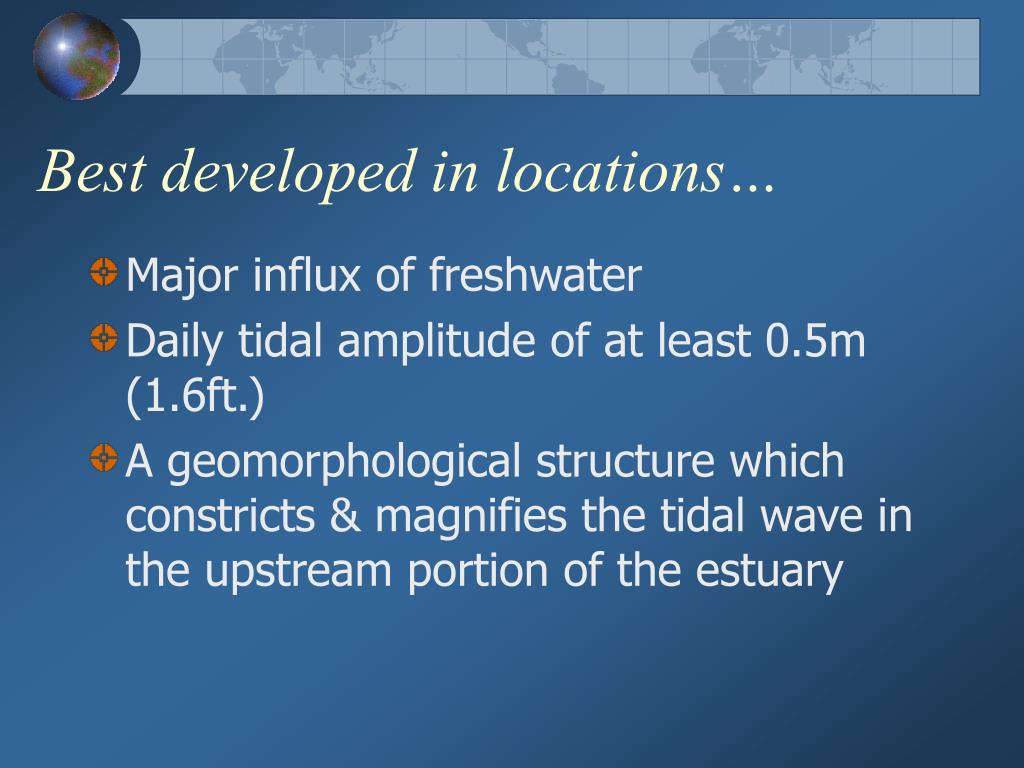 Best developed in locations…

Major influx of freshwater

Daily tidal amplitude of at least 0.5m (1.6ft.)

A geomorphological structure which constricts & magnifies the tidal wave in the upstream portion of the estuary